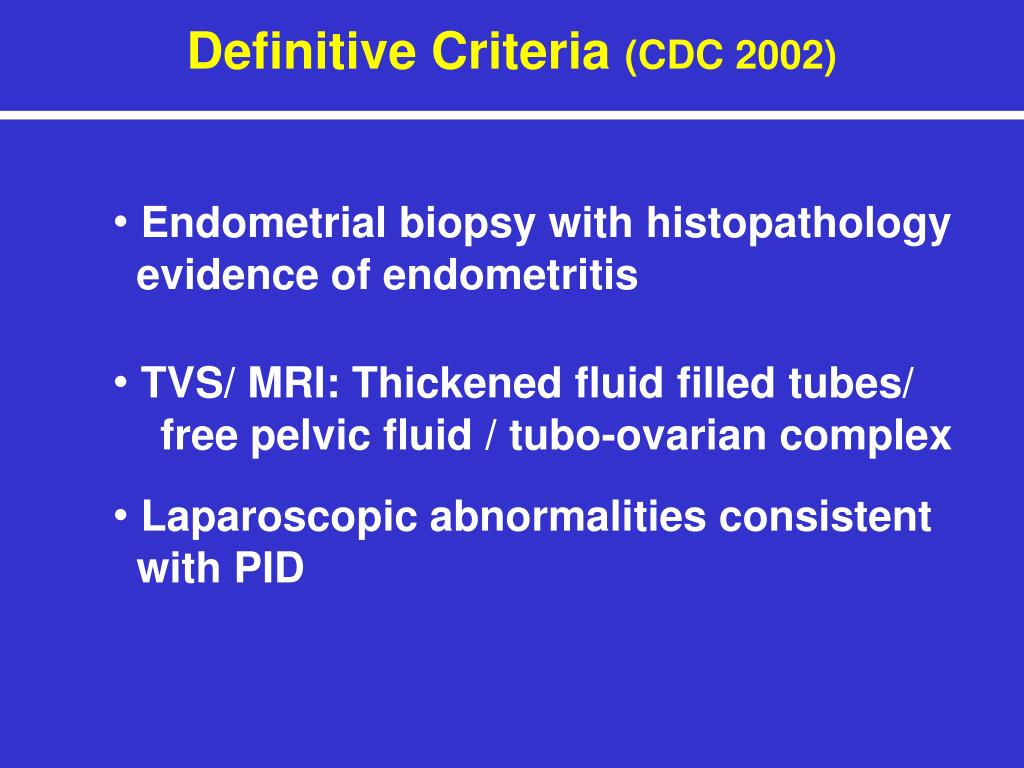 Definitive Criteria (CDC 2002)

• Endometrial biopsy with histopathology evidence of endometritis

• TVS/ MRI: Thickened fluid filled tubes/ free pelvic fluid / tubo-ovarian complex

• Laparoscopic abnormalities consistent with PID